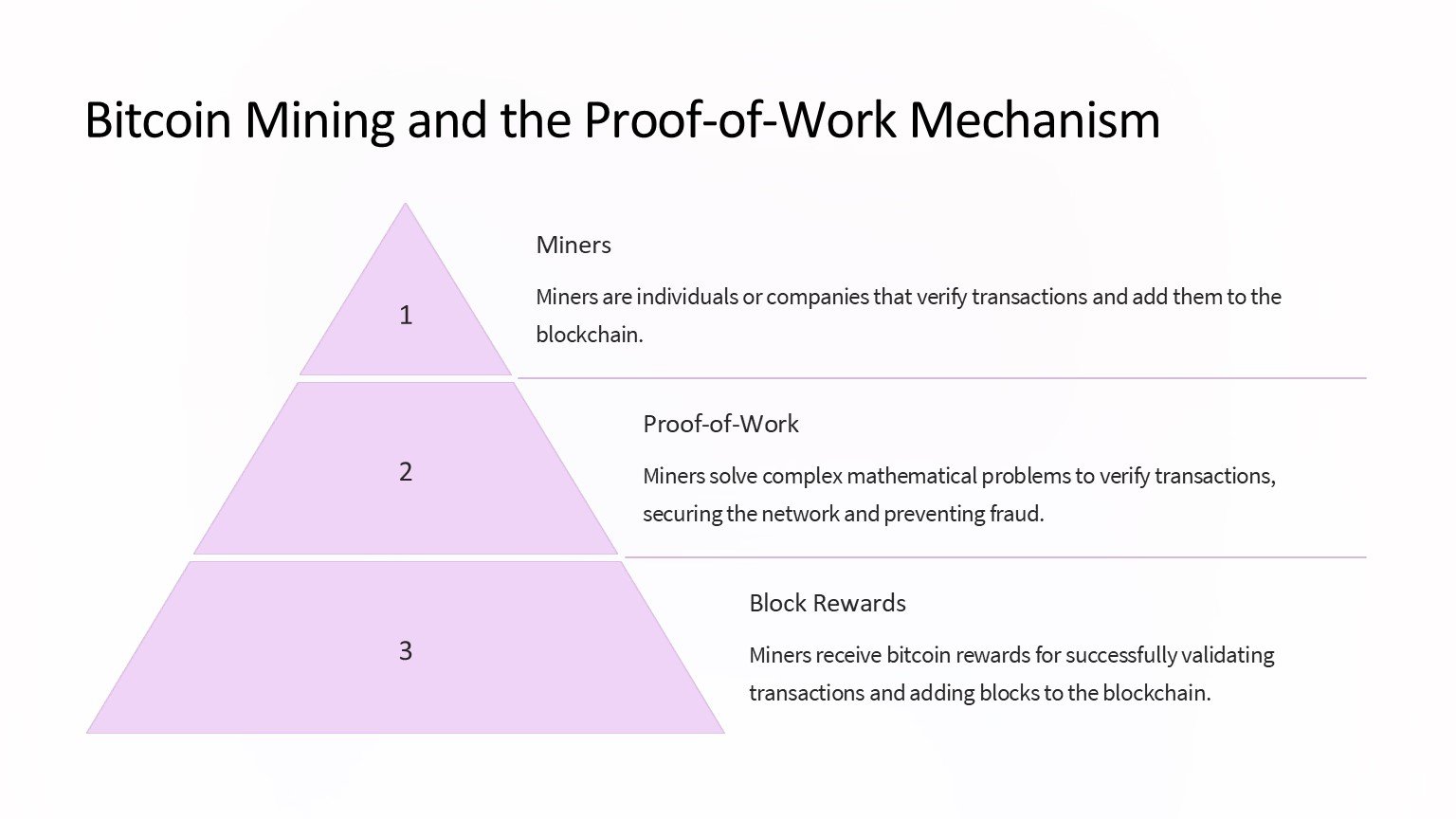 Bitcoin Mining and the Proof-of-Work Mechanism

1

Miners

Miners are individuals or companies that verify transactions and add them to the blockchain.

2

Proof-of-Work

Miners solve complex mathematical problems to verify transactions, securing the network and preventing fraud.

3

Block Rewards

Miners receive bitcoin rewards for successfully validating transactions and adding blocks to the blockchain.